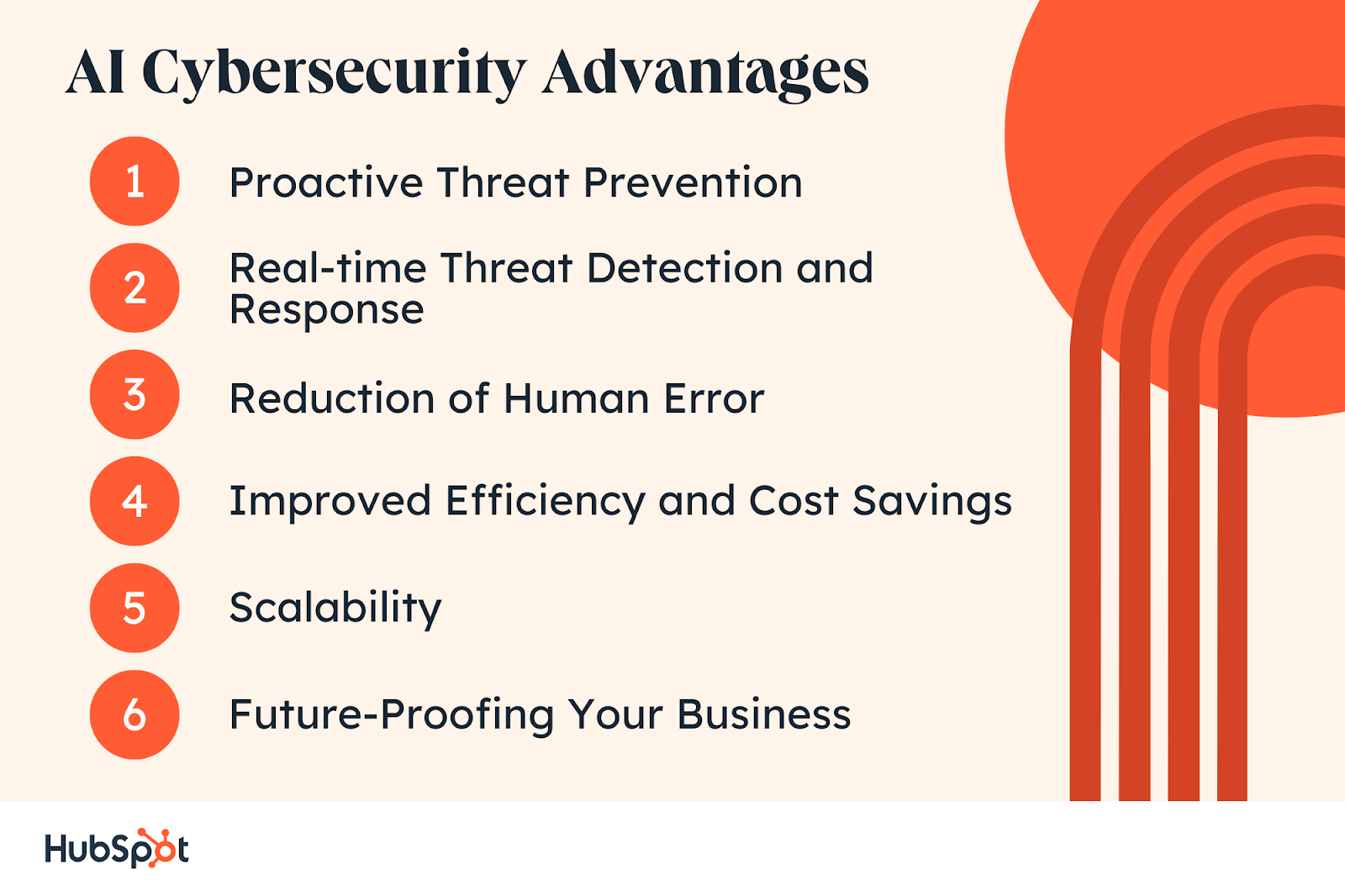 AI Cybersecurity Advantages

1 Proactive Threat Prevention

2 Real-time Threat Detection and Response

3 Reduction of Human Error

4 Improved Efficiency and Cost Savings

5 Scalability

6 Future-Proofing Your Business

HubSpot